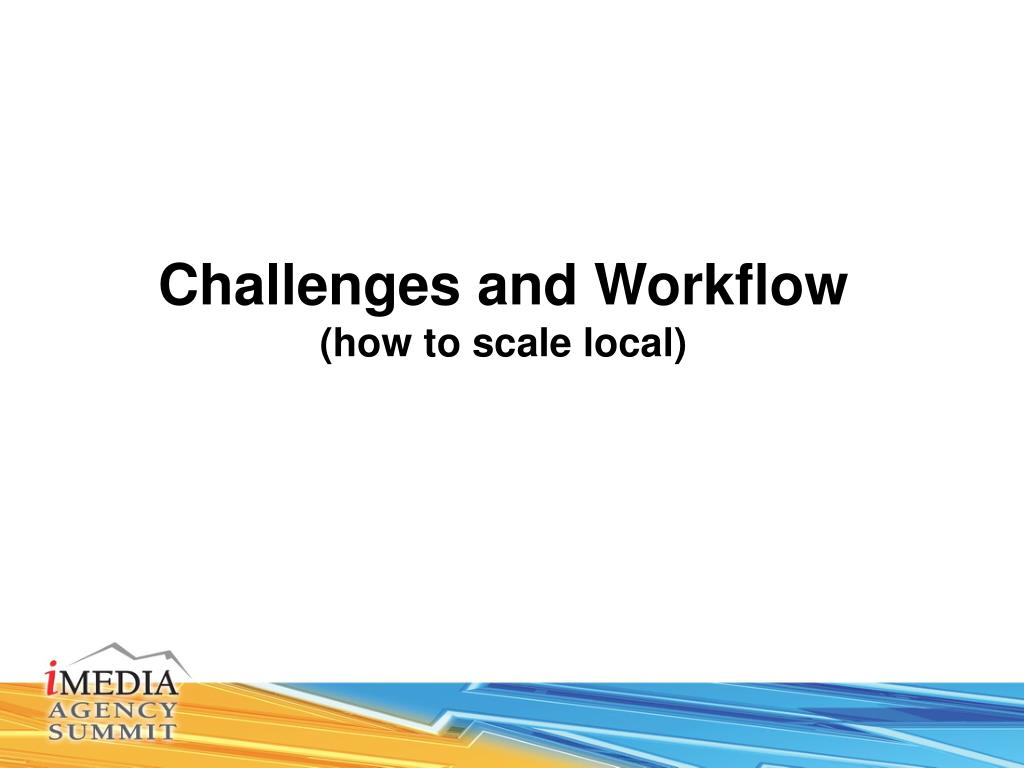 Challenges and Workflow
(how to scale local)

iMEDIA
AGENCY
SUMMIT